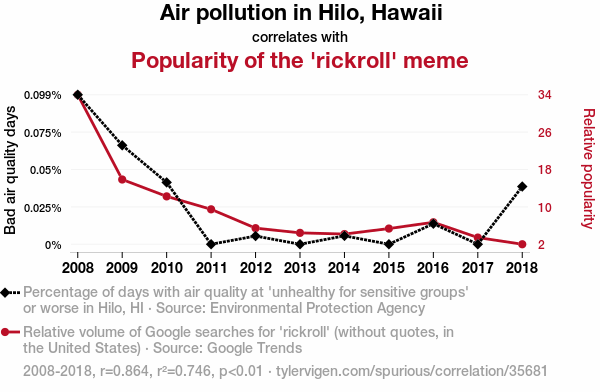 Air pollution in Hilo, Hawaii

correlates with

Popularity of the 'rickroll' meme

Bad air quality days

0.099%
0.075%
0.05%
0.025%
0%

Relative popularity

34
26
18
10
2

2008 2009 2010 2011 2012 2013 2014 2015 2016 2017 2018

Percentage of days with air quality at 'unhealthy for sensitive groups' or worse in Hilo, HI · Source: Environmental Protection Agency

Relative volume of Google searches for 'rickroll' (without quotes, in the United States) · Source: Google Trends

2008-2018, r=0.864, r²=0.746, p<0.01 · tylervigen.com/spurious/correlation/35681